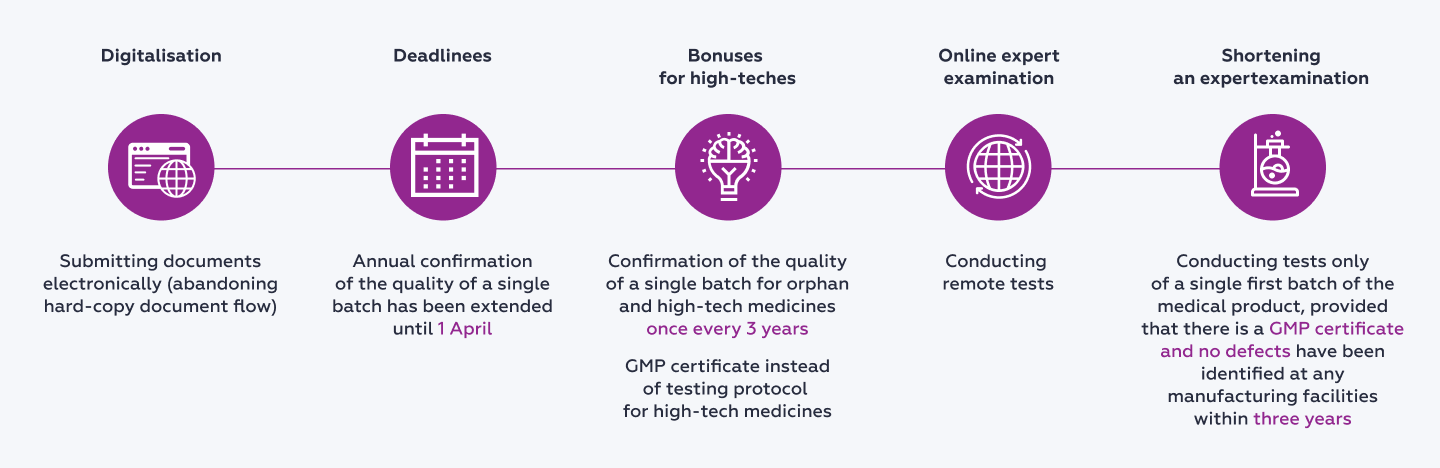 Digitalisation

Submitting documents electronically (abandoning hard-copy document flow)

Deadlinees

Annual confirmation of the quality of a single batch has been extended until 1 April

Bonuses for high-teches

Confirmation of the quality of a single batch for orphan and high-tech medicines once every 3 years

GMP certificate instead of testing protocol for high-tech medicines

Online expert examination

Conducting remote tests

Shortening an expertexamination

Conducting tests only of a single first batch of the medical product, provided that there is a GMP certificate and no defects have been identified at any manufacturing facilities within three years